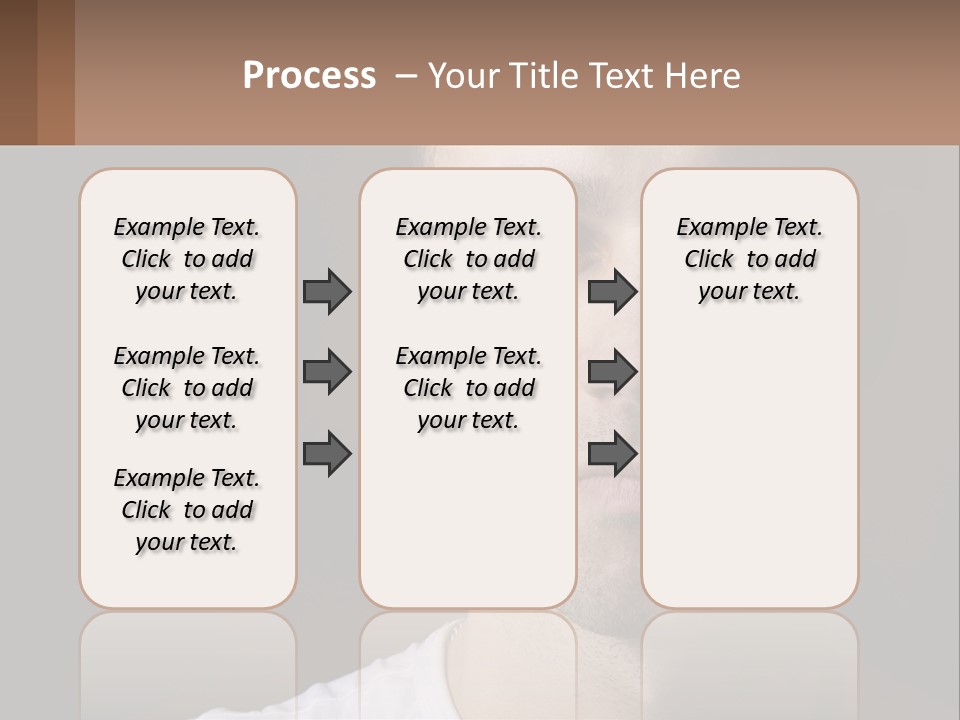 Process – Your Title Text Here

Example Text. Click to add your text.

Example Text. Click to add your text.

Example Text. Click to add your text.

Example Text. Click to add your text.

Example Text. Click to add your text.

Example Text. Click to add your text.